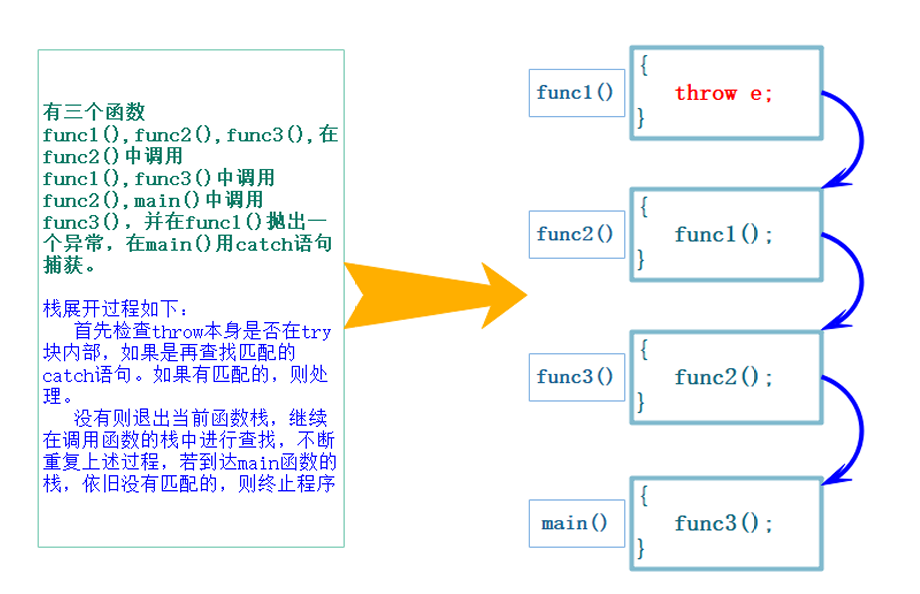 有三个函数 func1(),func2(),func3(),在func2()中调用func1(),func3()中调用func2(),main()中调用func3(),并在func1()抛出一个异常,在main()用catch语句捕获。

栈展开过程如下:
首先检查throw本身是否在try块内部,如果是再查找匹配的catch语句。如果有匹配的,则处理。
没有则退出当前函数栈,继续在调用函数的栈中进行查找,不断重复上述过程,若到达main函数的栈,依旧没有匹配的,则终止程序

func1()
{
throw e;
}

func2()
{
func1();
}

func3()
{
func2();
}

main()
{
func3();
}